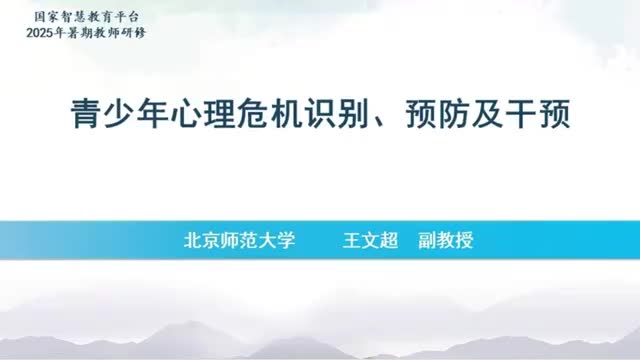 国家智慧教育平台
2025年暑期教师研修

青少年心理危机识别、预防及干预

北京师范大学　王文超　副教授